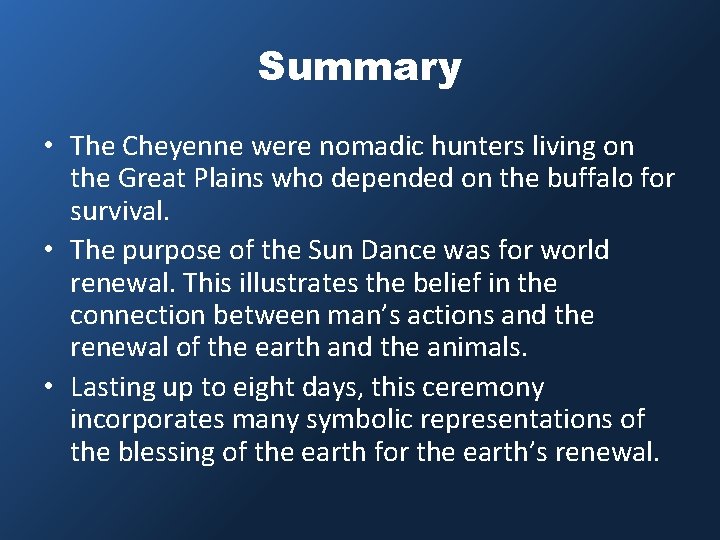 Summary

• The Cheyenne were nomadic hunters living on the Great Plains who depended on the buffalo for survival.

• The purpose of the Sun Dance was for world renewal. This illustrates the belief in the connection between man’s actions and the renewal of the earth and the animals.

• Lasting up to eight days, this ceremony incorporates many symbolic representations of the blessing of the earth for the earth’s renewal.